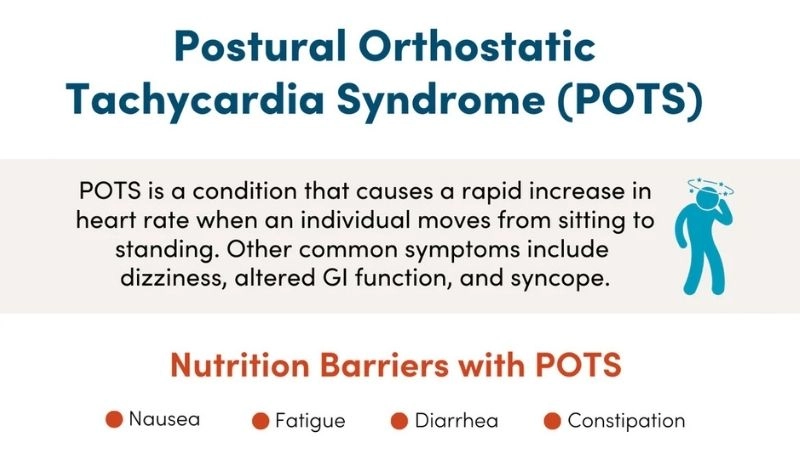 Postural Orthostatic Tachycardia Syndrome (POTS)

POTS is a condition that causes a rapid increase in heart rate when an individual moves from sitting to standing. Other common symptoms include dizziness, altered GI function, and syncope.

Nutrition Barriers with POTS

Nausea
Fatigue
Diarrhea
Constipation